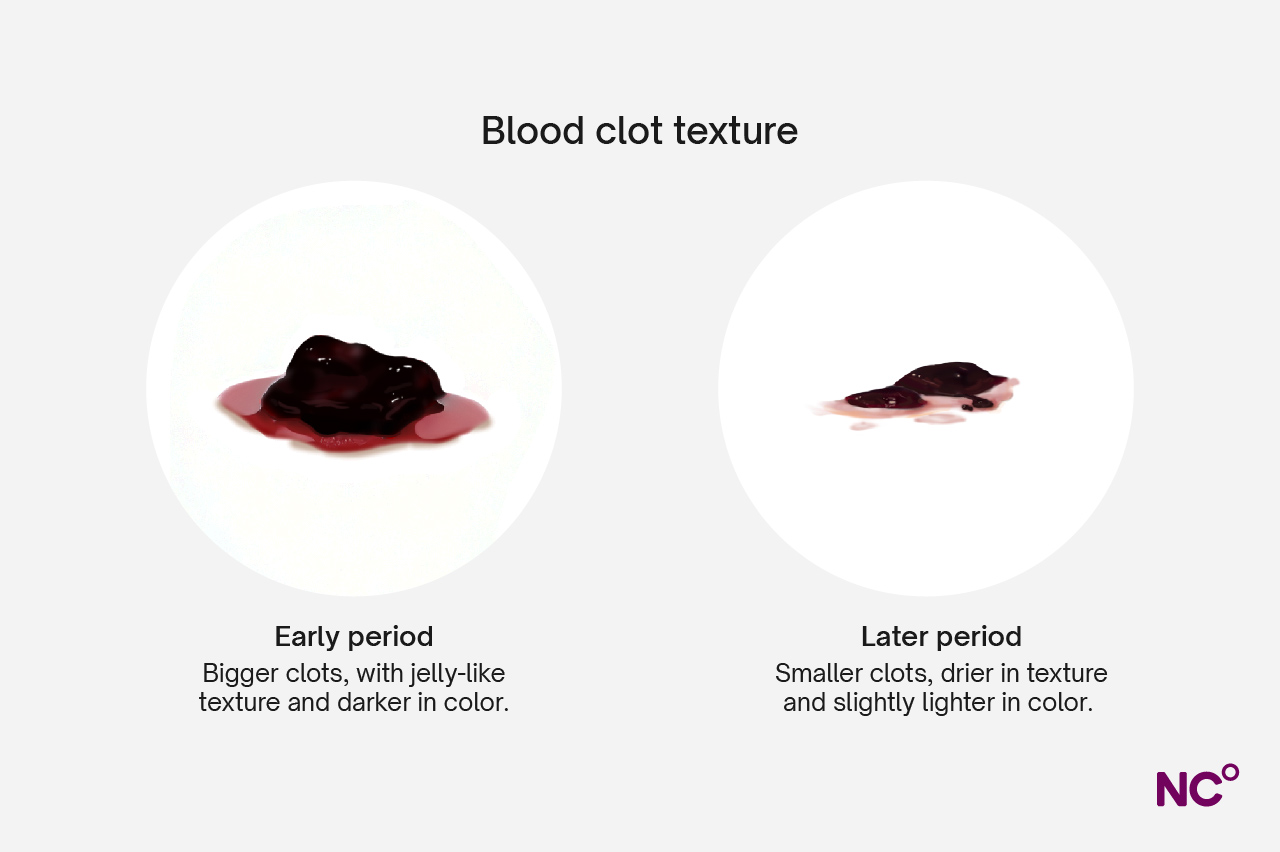 Blood clot texture

Early period
Bigger clots, with jelly-like texture and darker in color.

Later period
Smaller clots, drier in texture and slightly lighter in color.

NC°